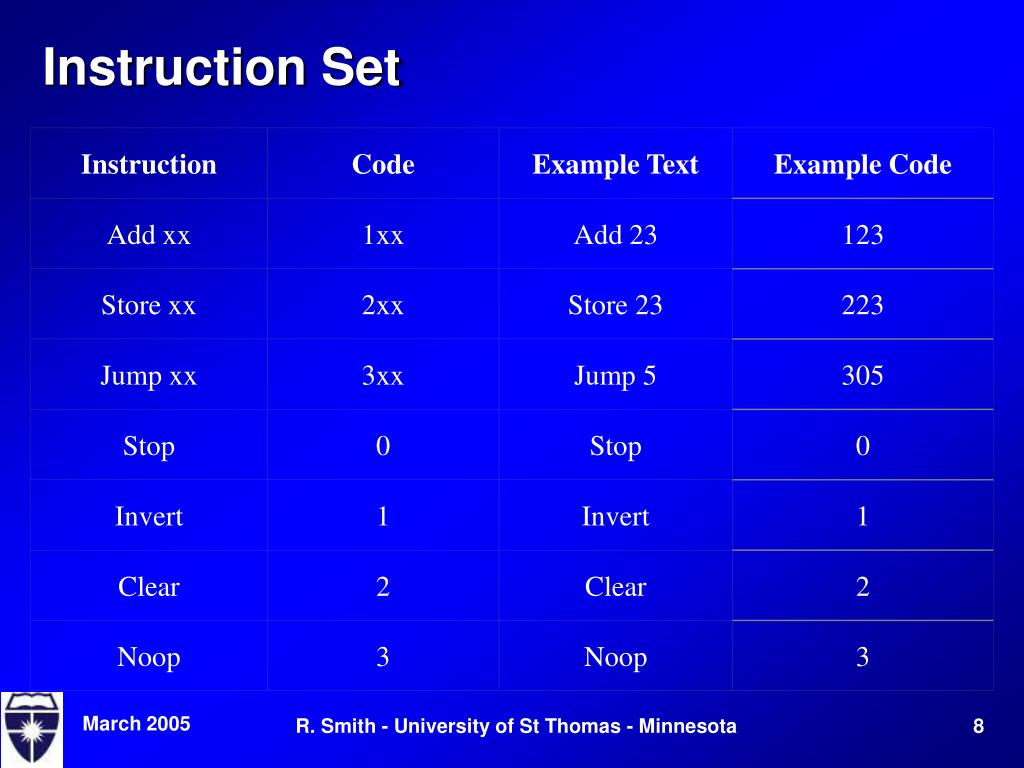 Instruction Set

| Instruction | Code | Example Text | Example Code |
|---|---|---|---|
| Add xx | 1xx | Add 23 | 123 |
| Store xx | 2xx | Store 23 | 223 |
| Jump xx | 3xx | Jump 5 | 305 |
| Stop | 0 | Stop | 0 |
| Invert | 1 | Invert | 1 |
| Clear | 2 | Clear | 2 |
| Noop | 3 | Noop | 3 |

March 2005

R. Smith - University of St Thomas - Minnesota

8